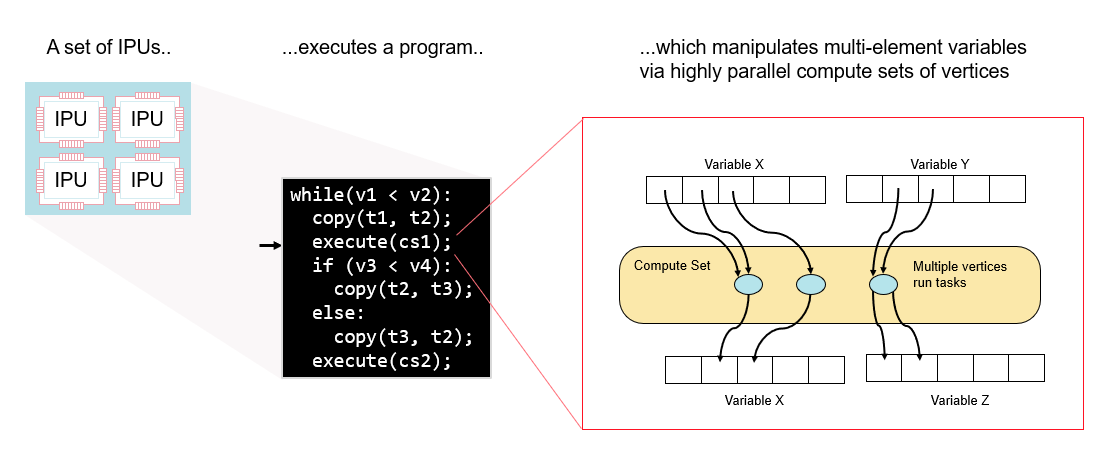 A set of IPUs..

IPU IPU
IPU IPU

...executes a program..

while(v1 < v2):
  copy(t1, t2);
  execute(cs1);
  if (v3 < v4):
    copy(t2, t3);
  else:
    copy(t3, t2);
  execute(cs2);

...which manipulates multi-element variables via highly parallel compute sets of vertices

Variable X

Variable Y

Compute Set

Multiple vertices run tasks

Variable X

Variable Z